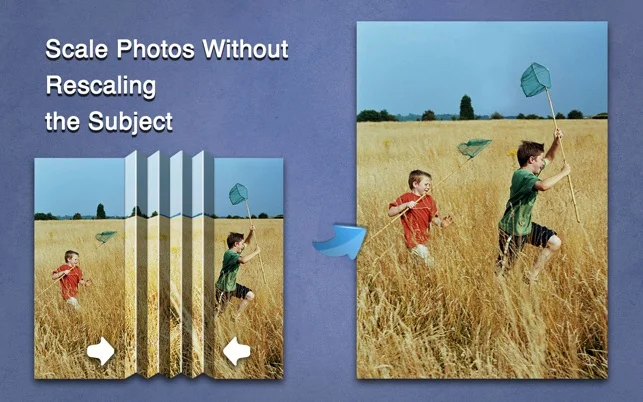 Scale Photos Without Rescaling the Subject